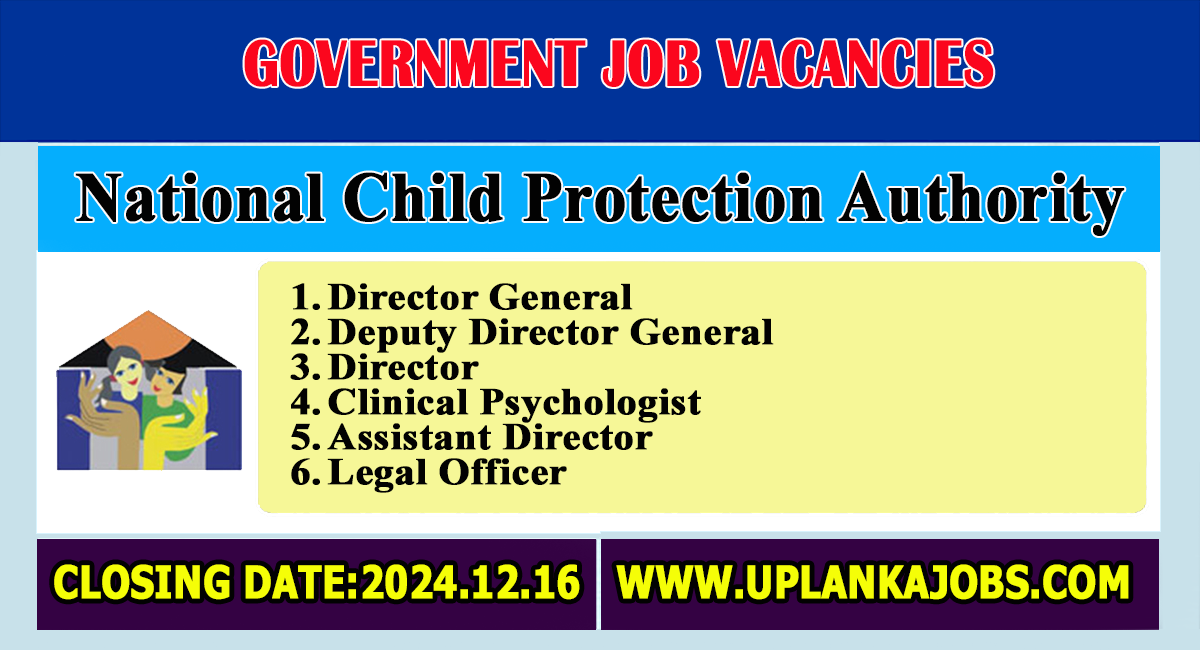 GOVERNMENT JOB VACANCIES

National Child Protection Authority

1. Director General
2. Deputy Director General
3. Director
4. Clinical Psychologist
5. Assistant Director
6. Legal Officer

CLOSING DATE:2024.12.16

WWW.UPLANKAJOBS.COM